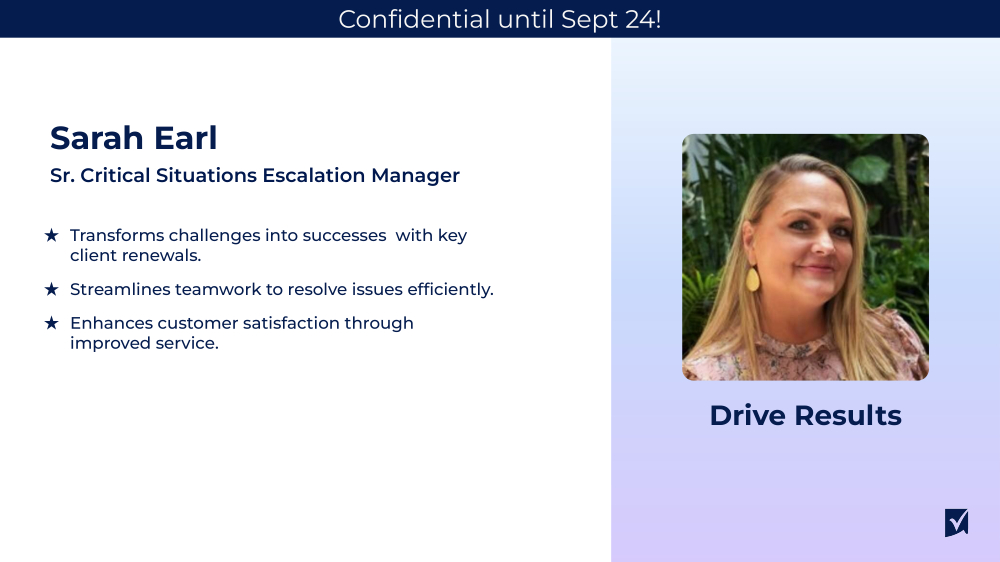 Confidential until Sept 24!

Sarah Earl

Sr. Critical Situations Escalation Manager

★ Transforms challenges into successes with key client renewals.

★ Streamlines teamwork to resolve issues efficiently.

★ Enhances customer satisfaction through improved service.

Drive Results